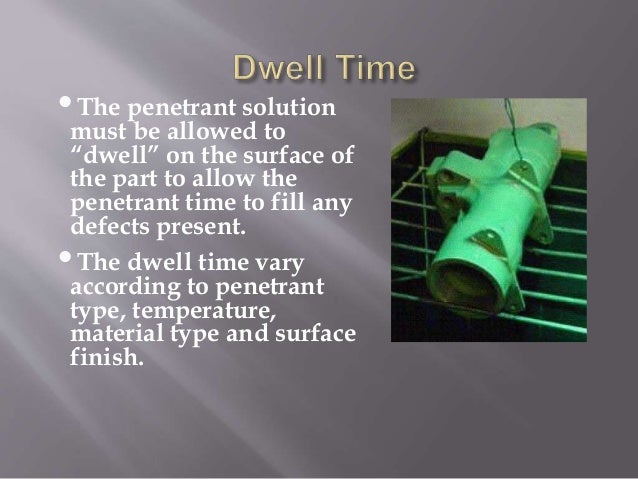 Dwell Time

• The penetrant solution must be allowed to “dwell” on the surface of the part to allow the penetrant time to fill any defects present.

• The dwell time vary according to penetrant type, temperature, material type and surface finish.